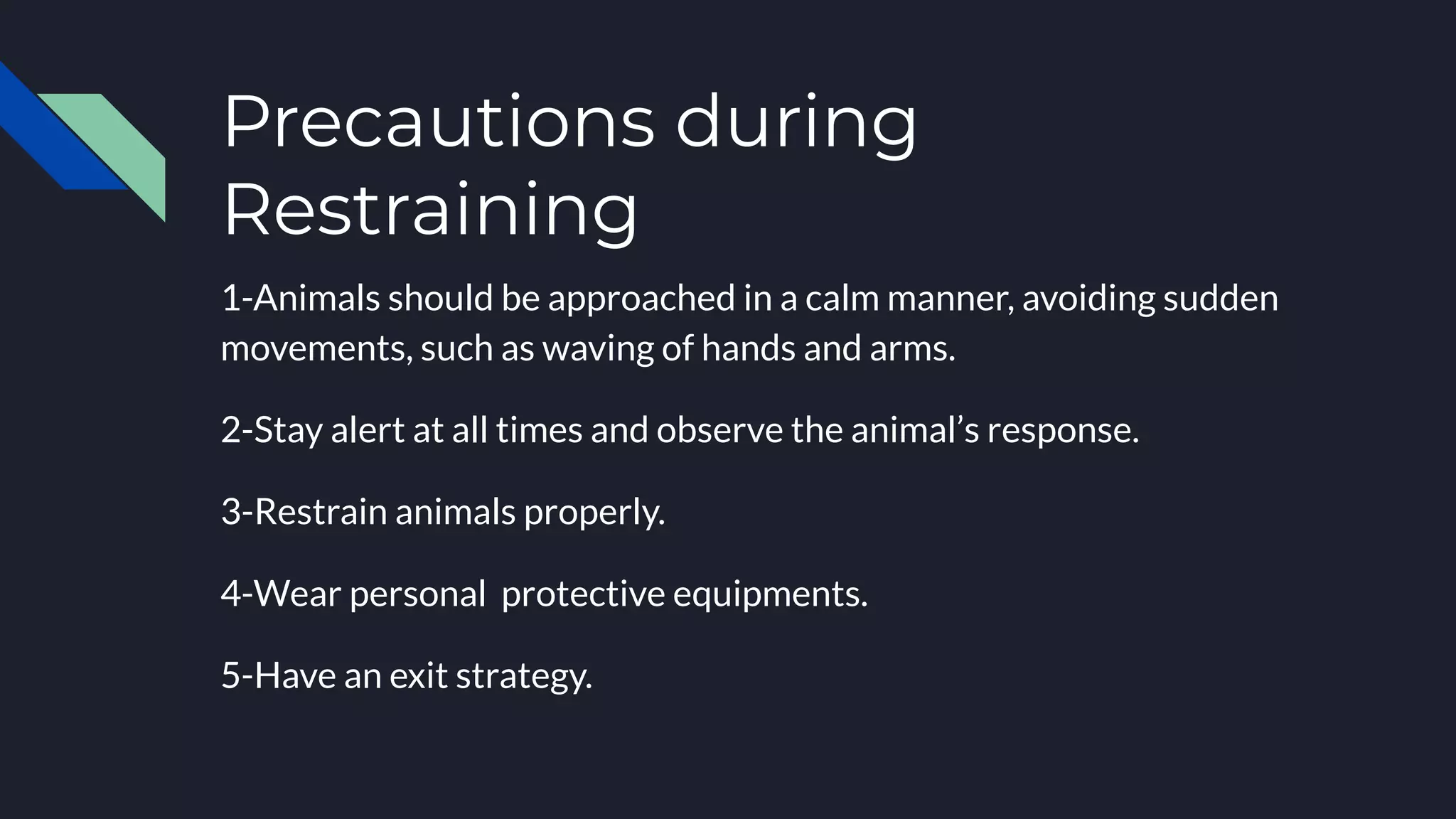 Precautions during Restraining

1-Animals should be approached in a calm manner, avoiding sudden movements, such as waving of hands and arms.

2-Stay alert at all times and observe the animal’s response.

3-Restrain animals properly.

4-Wear personal  protective equipments.

5-Have an exit strategy.